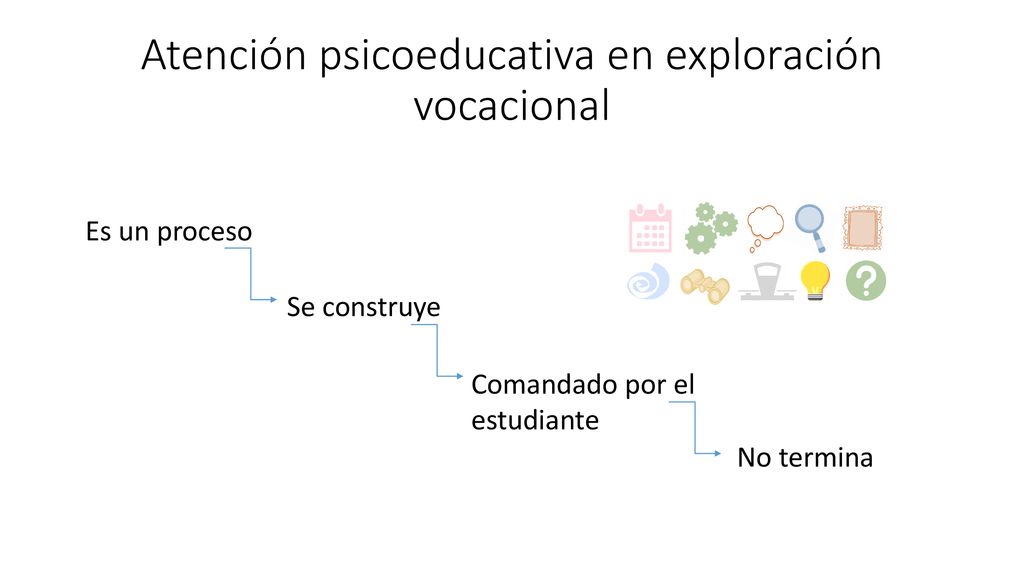 Atención psicoeducativa en exploración vocacional

Es un proceso

Se construye

Comandado por el estudiante

No termina